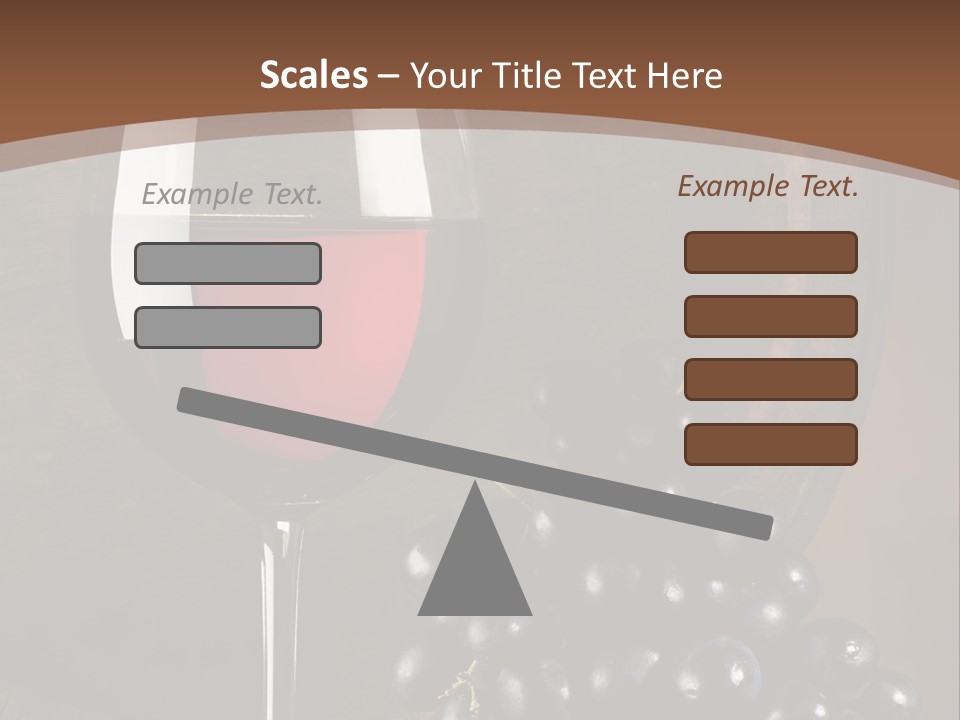 Scales – Your Title Text Here

Example Text.

Example Text.